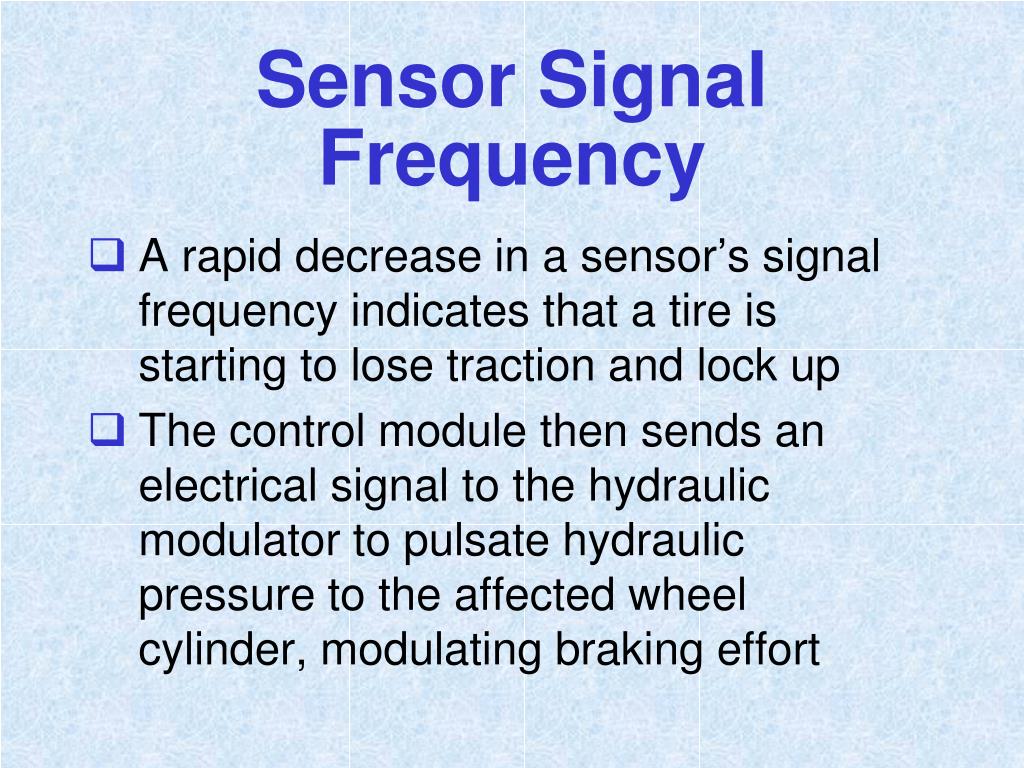 Sensor Signal Frequency

❑ A rapid decrease in a sensor’s signal frequency indicates that a tire is starting to lose traction and lock up

❑ The control module then sends an electrical signal to the hydraulic modulator to pulsate hydraulic pressure to the affected wheel cylinder, modulating braking effort